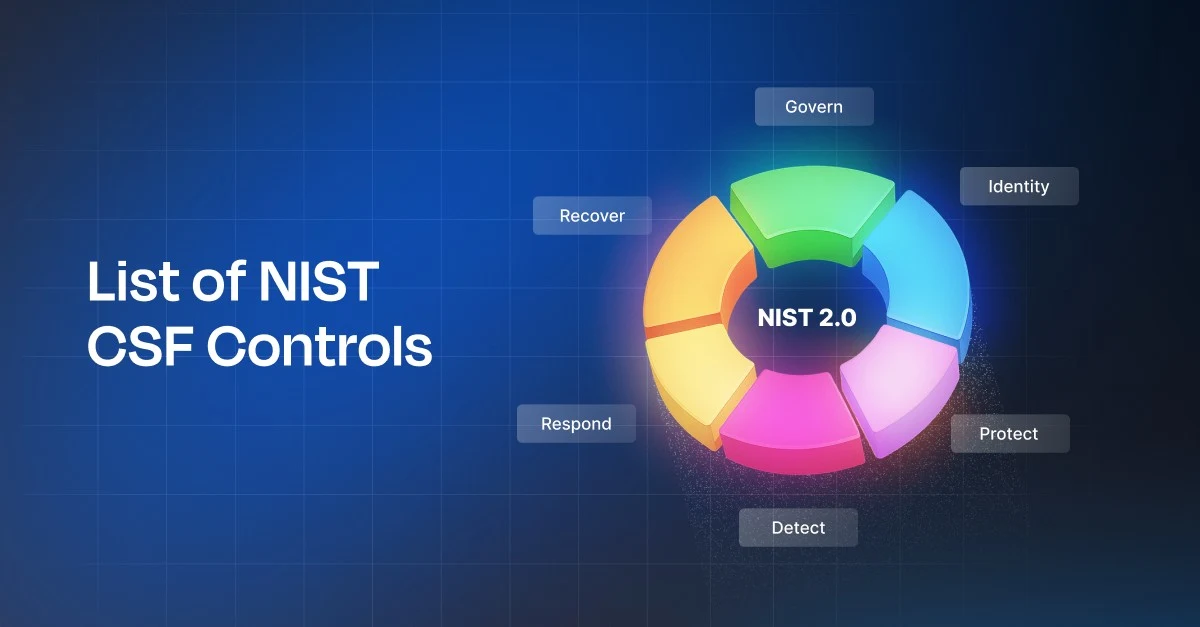 List of NIST CSF Controls

Govern

Identity

Recover

NIST 2.0

Respond

Protect

Detect